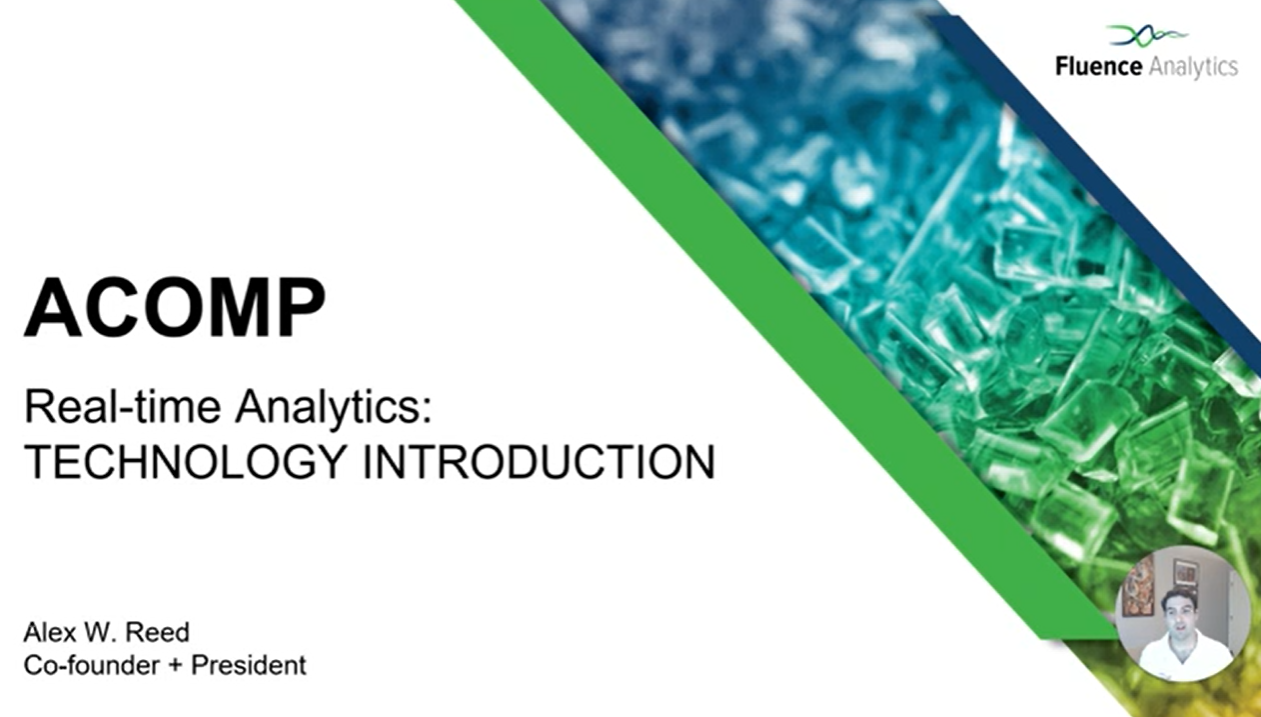 Fluence Analytics

ACOMP

Real-time Analytics:
TECHNOLOGY INTRODUCTION

Alex W. Reed
Co-founder + President